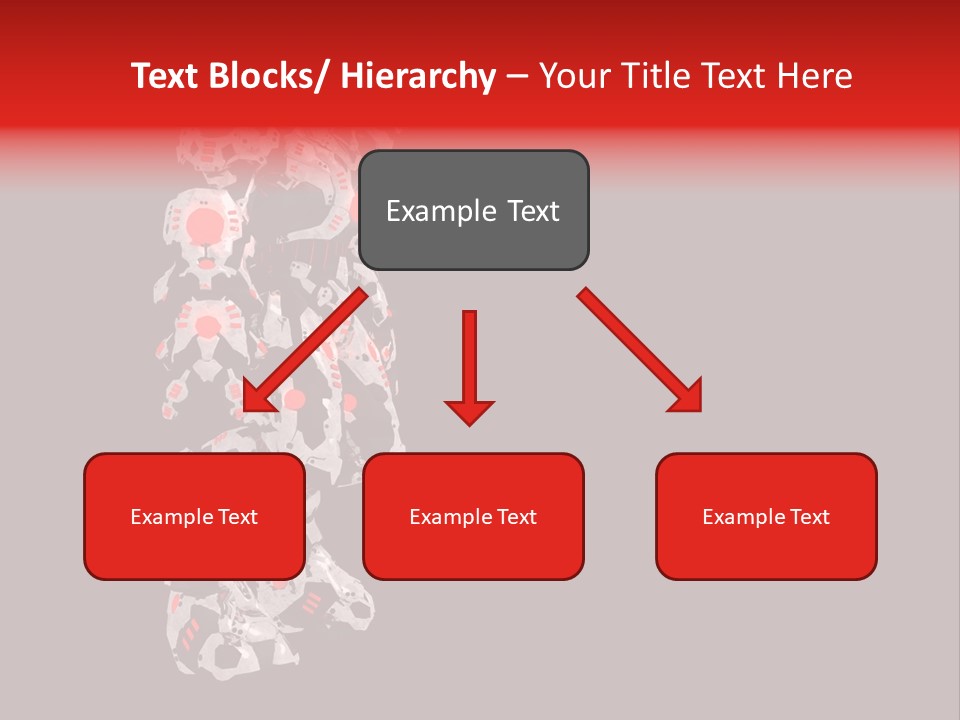 Text Blocks/ Hierarchy – Your Title Text Here

Example Text

Example Text

Example Text

Example Text